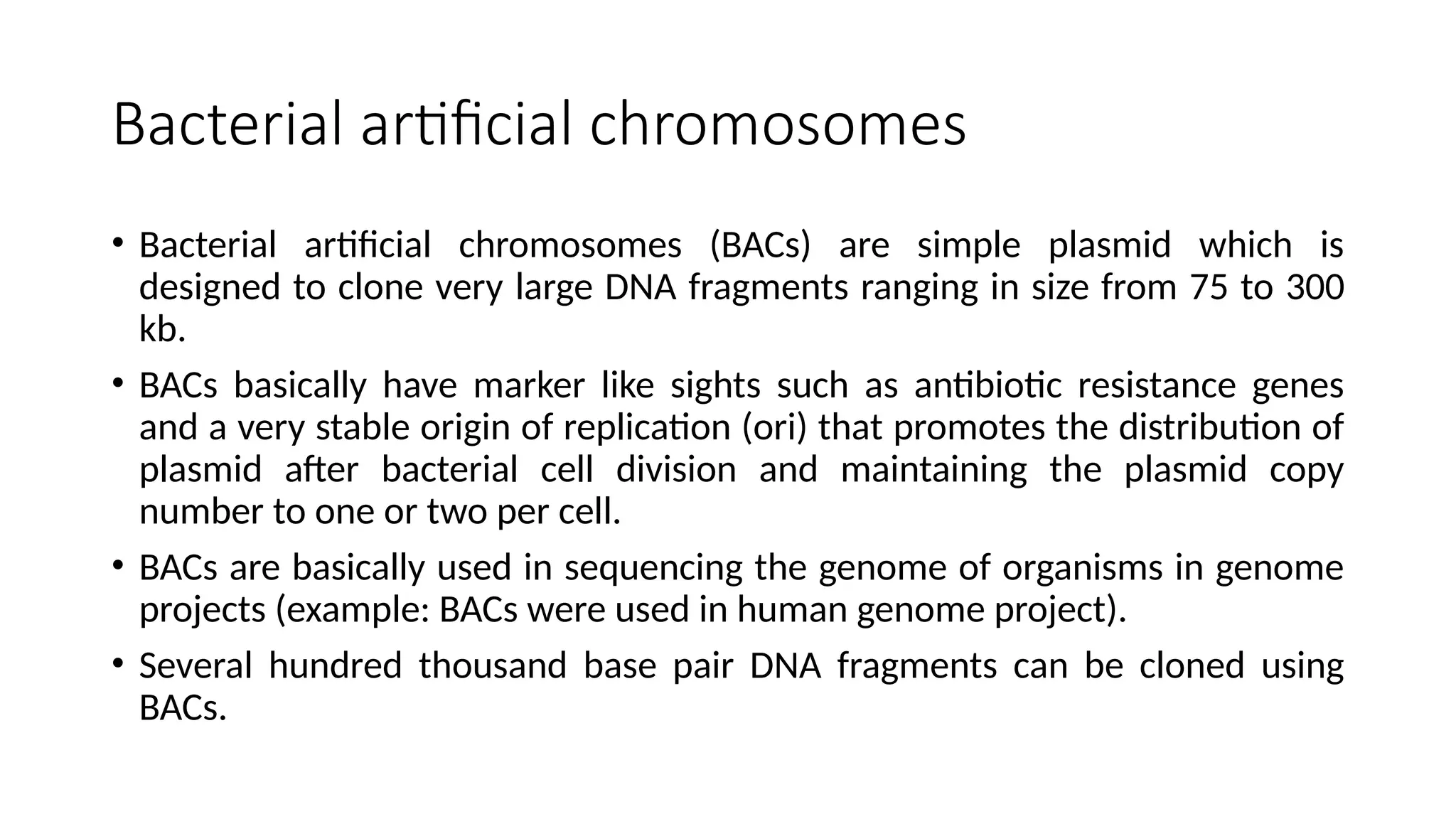 Bacterial artificial chromosomes

• Bacterial artificial chromosomes (BACs) are simple plasmid which is designed to clone very large DNA fragments ranging in size from 75 to 300 kb.

• BACs basically have marker like sights such as antibiotic resistance genes and a very stable origin of replication (ori) that promotes the distribution of plasmid after bacterial cell division and maintaining the plasmid copy number to one or two per cell.

• BACs are basically used in sequencing the genome of organisms in genome projects (example: BACs were used in human genome project).

• Several hundred thousand base pair DNA fragments can be cloned using BACs.